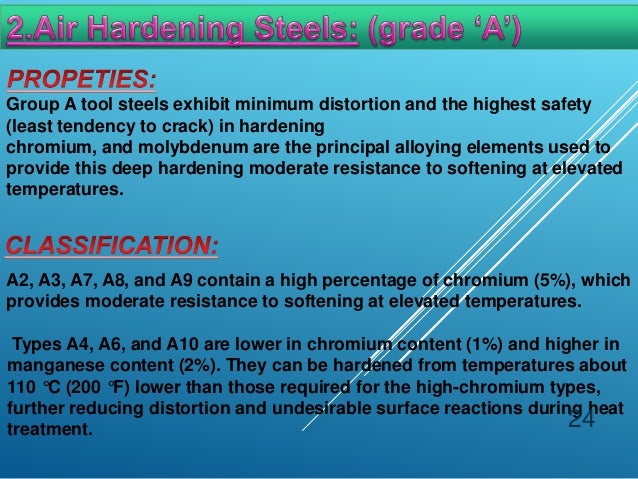 2.Air Hardening Steels: (grade ‘A’)

PROPETIES:
Group A tool steels exhibit minimum distortion and the highest safety (least tendency to crack) in hardening
chromium, and molybdenum are the principal alloying elements used to provide this deep hardening moderate resistance to softening at elevated temperatures.

CLASSIFICATION:

A2, A3, A7, A8, and A9 contain a high percentage of chromium (5%), which provides moderate resistance to softening at elevated temperatures.

Types A4, A6, and A10 are lower in chromium content (1%) and higher in manganese content (2%). They can be hardened from temperatures about 110 °C (200 °F) lower than those required for the high-chromium types, further reducing distortion and undesirable surface reactions during heat treatment.

24